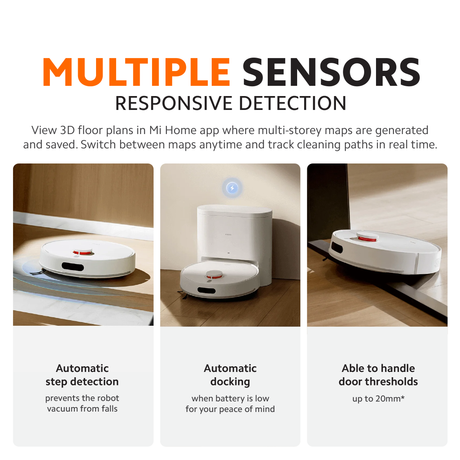 MULTIPLE SENSORS
RESPONSIVE DETECTION

View 3D floor plans in Mi Home app where multi-storey maps are generated and saved. Switch between maps anytime and track cleaning paths in real time.

Automatic step detection
prevents the robot vacuum from falls

Automatic docking
when battery is low for your peace of mind

Able to handle door thresholds
up to 20mm*